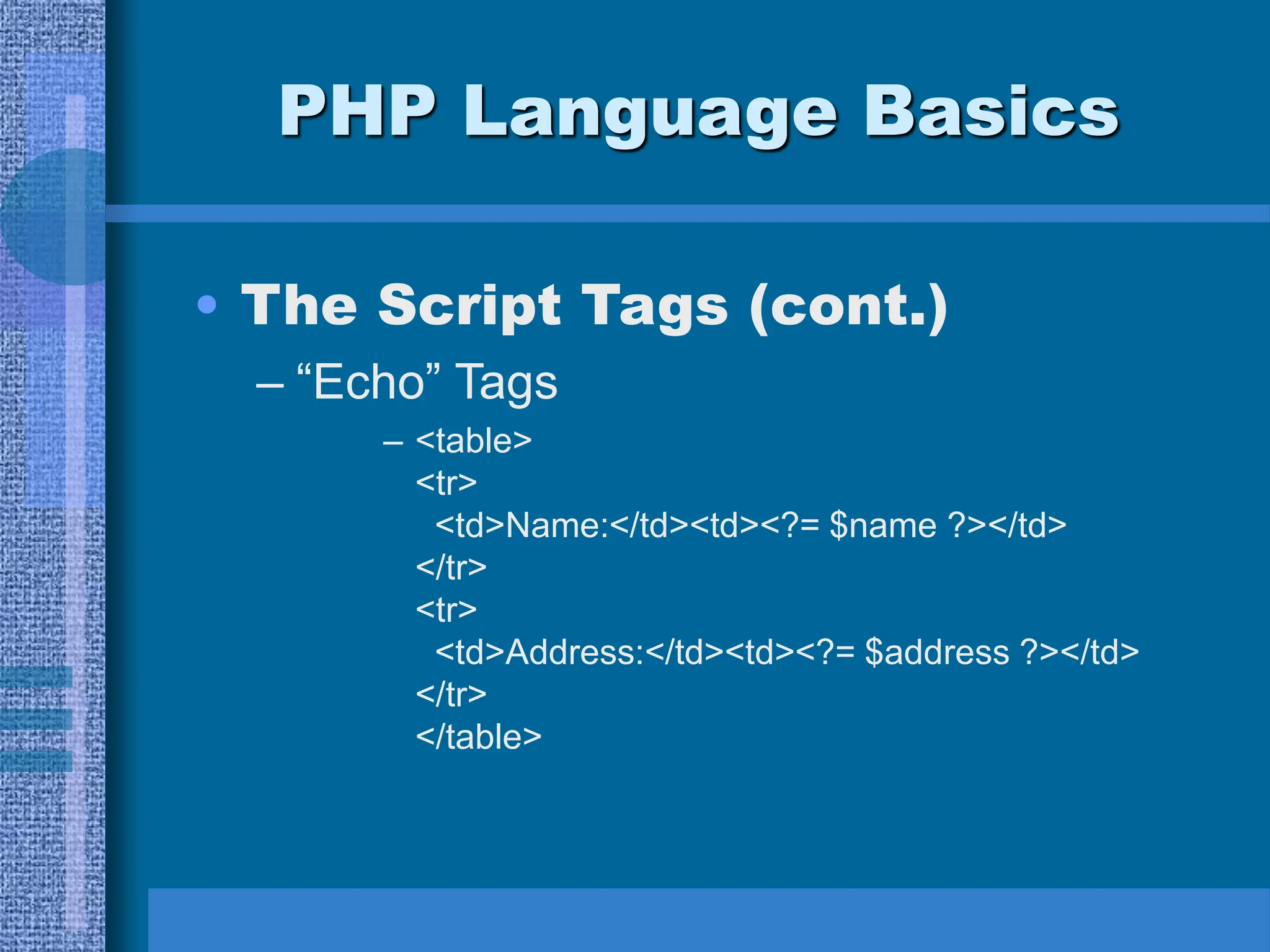 PHP Language Basics

• The Script Tags (cont.)

– “Echo” Tags

– <table>
<tr>
<td>Name:</td><td><?= $name ?></td>
</tr>
<tr>
<td>Address:</td><td><?= $address ?></td>
</tr>
</table>